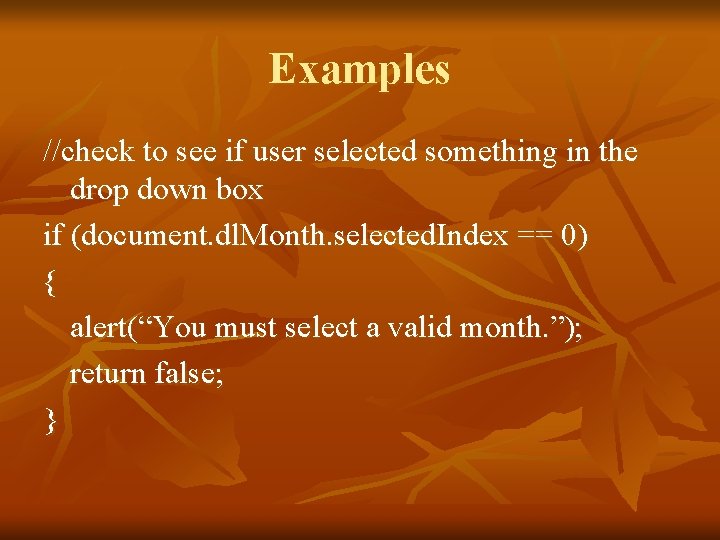 Examples

//check to see if user selected something in the drop down box

if (document.dlMonth.selectedIndex == 0)

{

alert(“You must select a valid month.”);

return false;

}